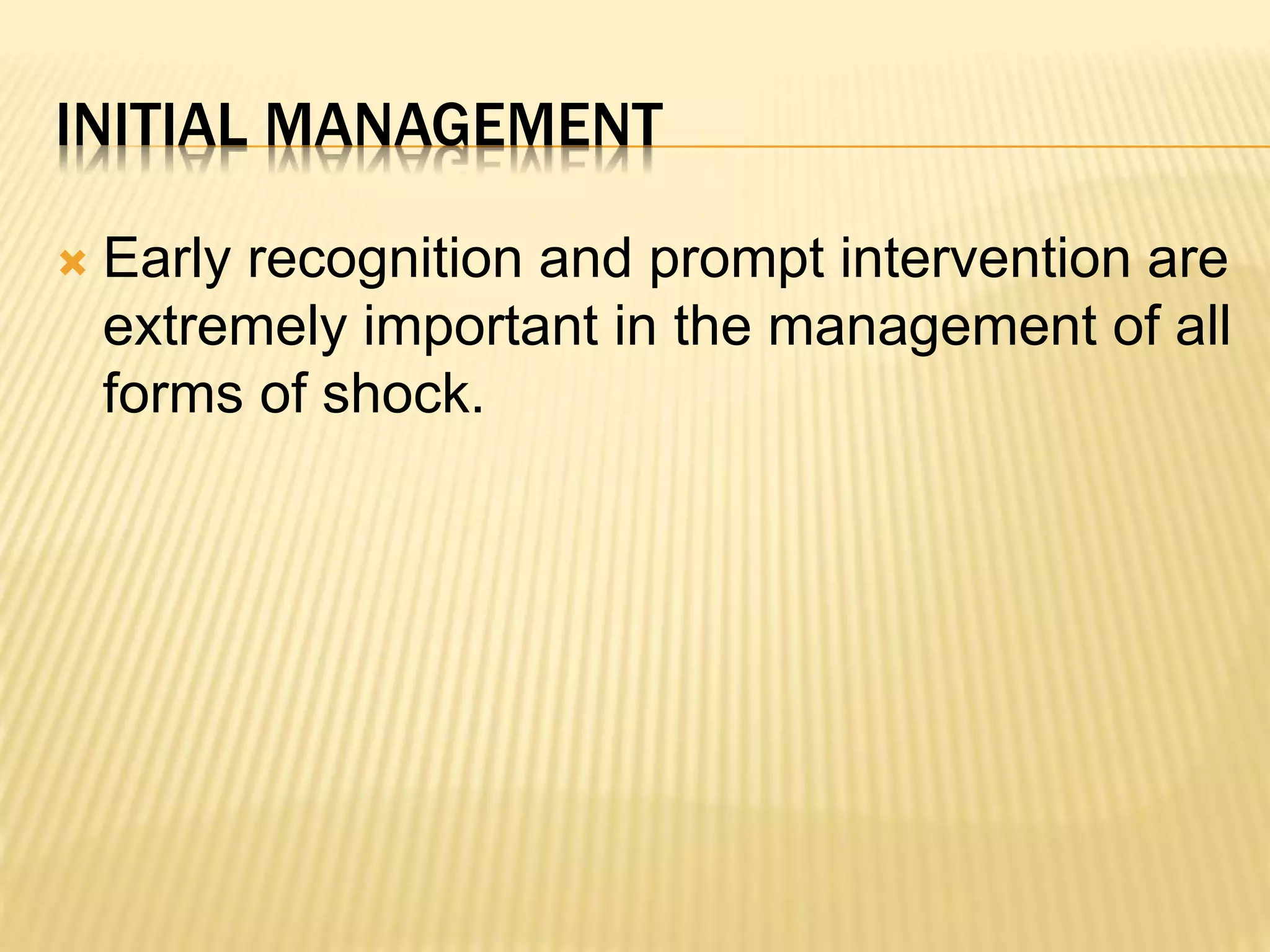 INITIAL MANAGEMENT

Early recognition and prompt intervention are extremely important in the management of all forms of shock.